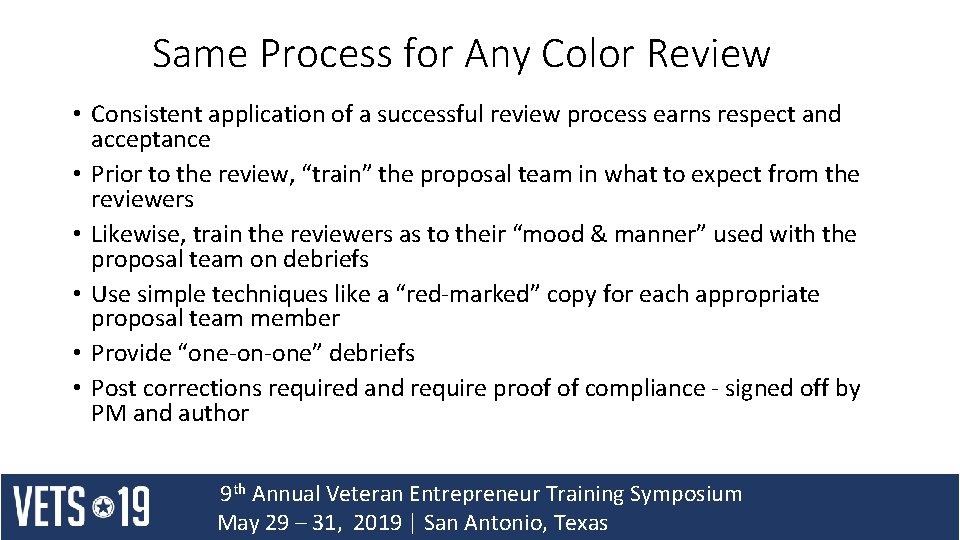 Same Process for Any Color Review

• Consistent application of a successful review process earns respect and acceptance
• Prior to the review, “train” the proposal team in what to expect from the reviewers
• Likewise, train the reviewers as to their “mood & manner” used with the proposal team on debriefs
• Use simple techniques like a “red-marked” copy for each appropriate proposal team member
• Provide “one-on-one” debriefs
• Post corrections required and require proof of compliance - signed off by PM and author

VETS 19

9th Annual Veteran Entrepreneur Training Symposium
May 29 – 31, 2019 | San Antonio, Texas